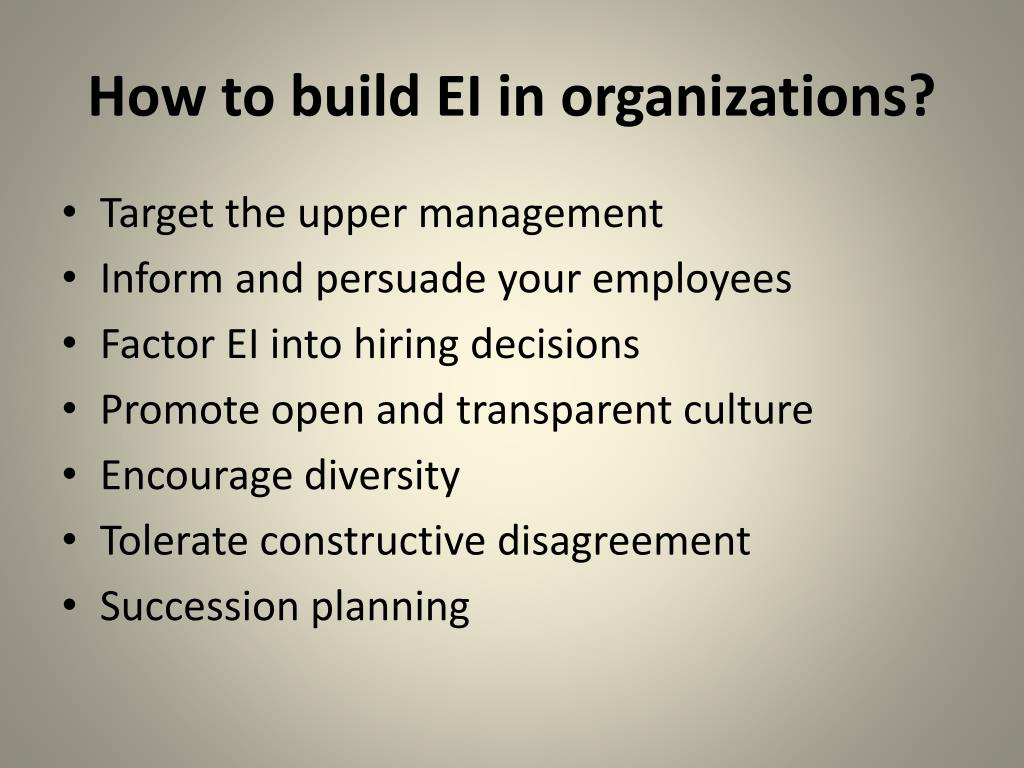 How to build EI in organizations?

• Target the upper management
• Inform and persuade your employees
• Factor EI into hiring decisions
• Promote open and transparent culture
• Encourage diversity
• Tolerate constructive disagreement
• Succession planning